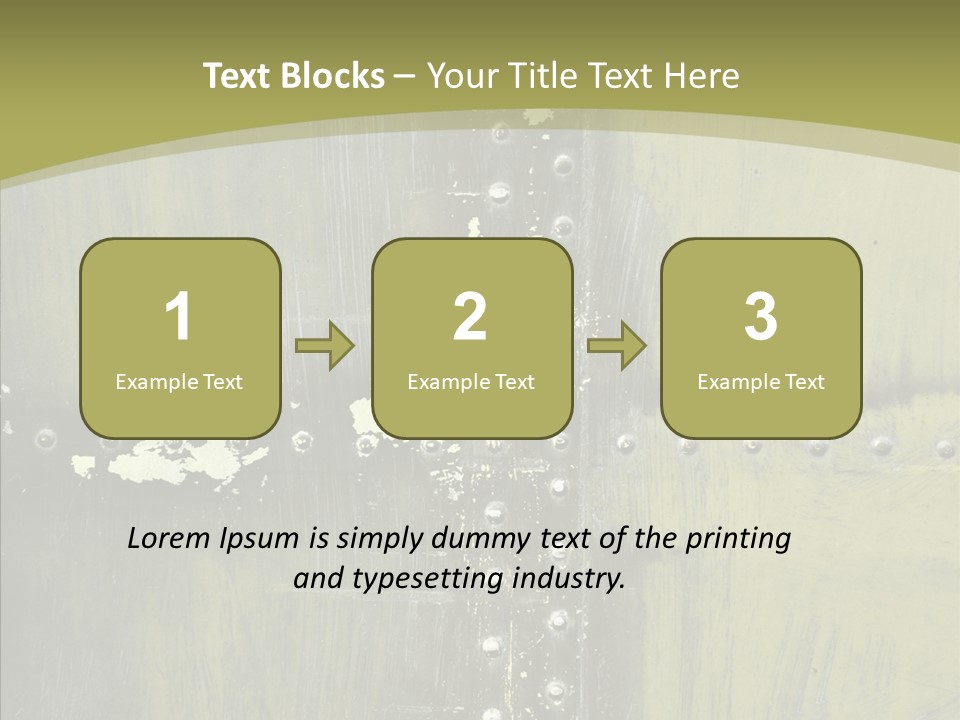 Text Blocks – Your Title Text Here

1
Example Text

2
Example Text

3
Example Text

Lorem Ipsum is simply dummy text of the printing and typesetting industry.